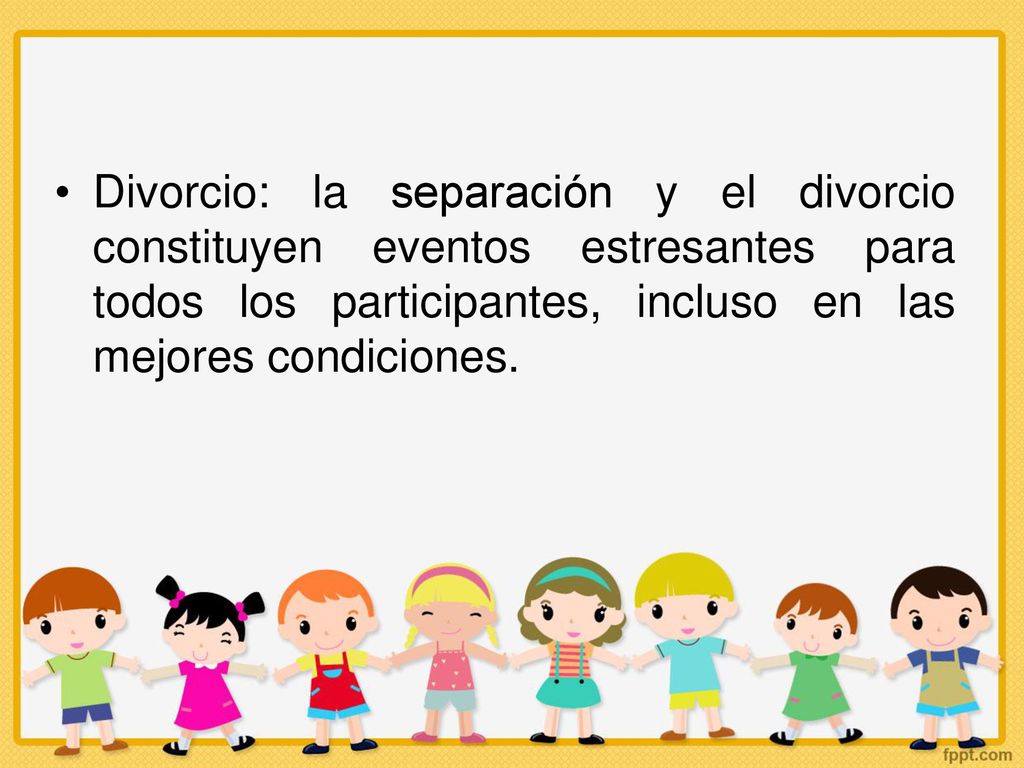 • Divorcio: la separación y el divorcio constituyen eventos estresantes para todos los participantes, incluso en las mejores condiciones.

fppt.com